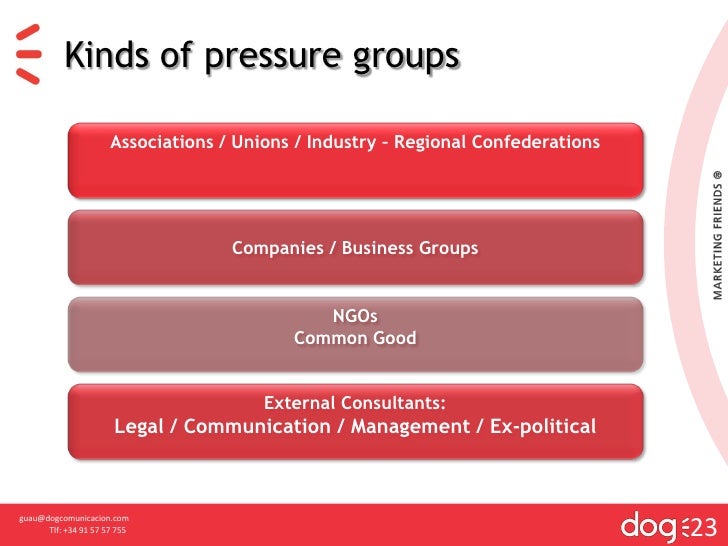 Kinds of pressure groups

Associations / Unions / Industry – Regional Confederations

Companies / Business Groups

NGOs
Common Good

External Consultants:
Legal / Communication / Management / Ex-political

MARKETING FRIENDS ®

guau@dogcomunicacion.com
Tlf: +34 91 57 57 755

dog 23